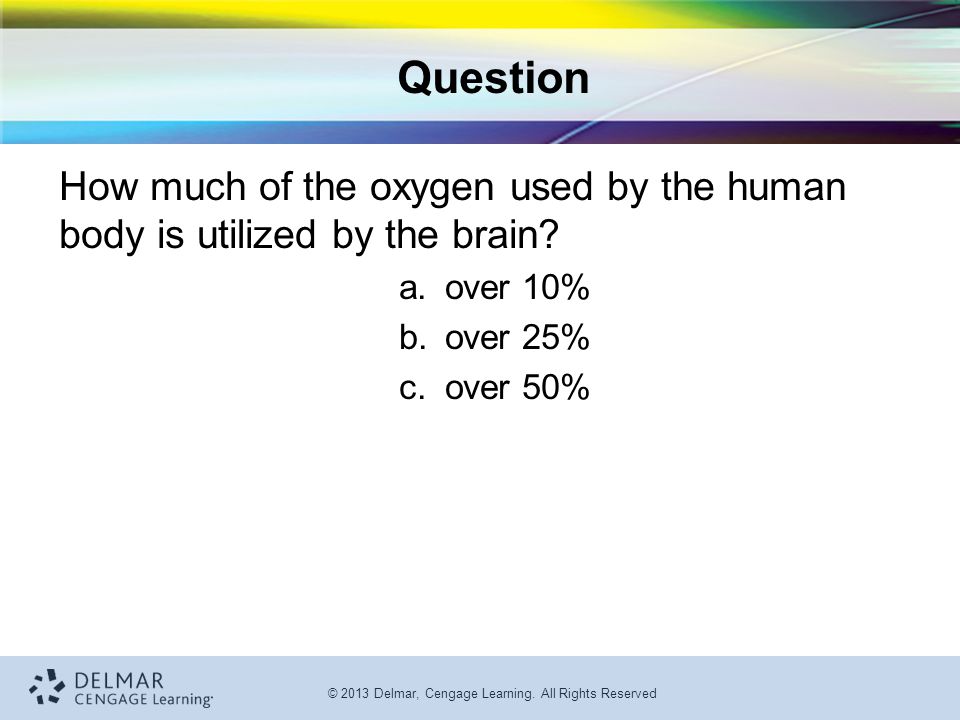 Question

How much of the oxygen used by the human body is utilized by the brain?

a. over 10%
b. over 25%
c. over 50%

DELMAR
CENGAGE Learning

© 2013 Delmar, Cengage Learning. All Rights Reserved